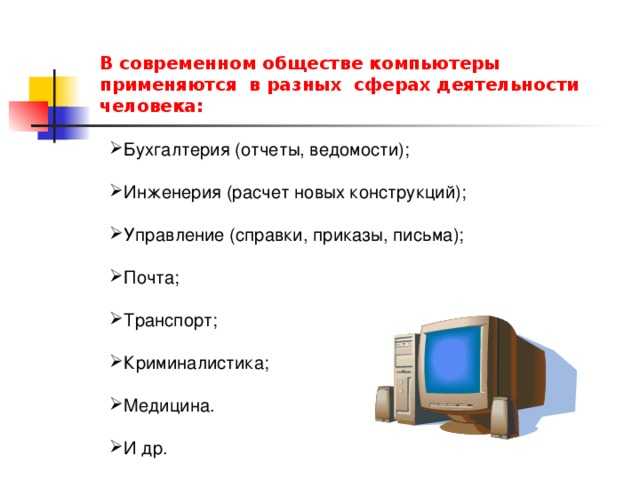 В современном обществе компьютеры применяются в разных сферах деятельности человека:

➢Бухгалтерия (отчеты, ведомости);

➢Инженерия (расчет новых конструкций);

➢Управление (справки, приказы, письма);

➢Почта;

➢Транспорт;

➢Криминалистика;

➢Медицина.

➢И др.